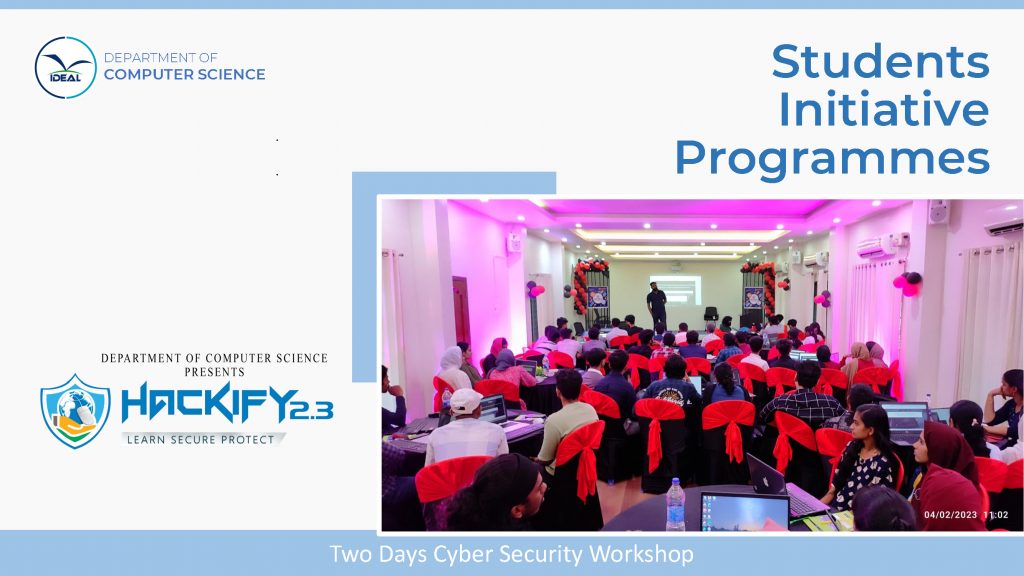 IDEAL
DEPARTMENT OF
COMPUTER SCIENCE

Students Initiative Programmes

DEPARTMENT OF COMPUTER SCIENCE
PRESENTS
HACKIFY 2.3
LEARN SECURE PROTECT

04/02/2023 11:02

Two Days Cyber Security Workshop